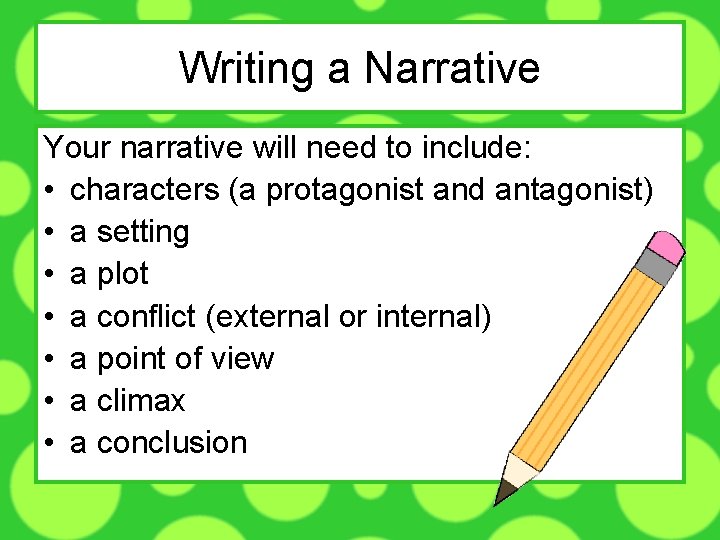 Writing a Narrative

Your narrative will need to include:
• characters (a protagonist and antagonist)
• a setting
• a plot
• a conflict (external or internal)
• a point of view
• a climax
• a conclusion